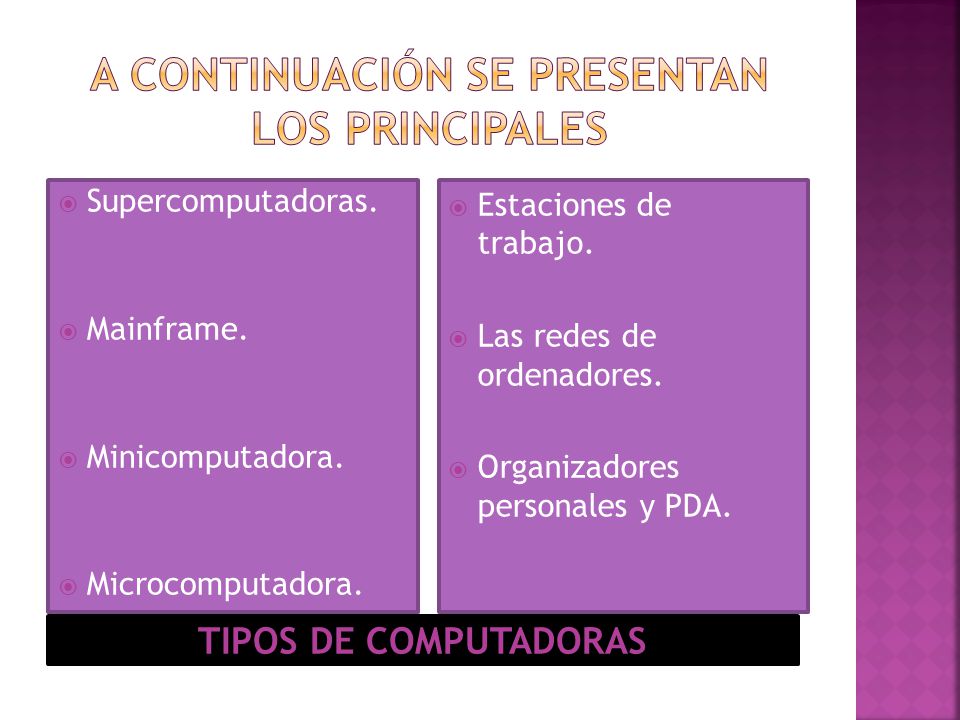 A CONTINUACIÓN SE PRESENTAN LOS PRINCIPALES

Supercomputadoras.

Mainframe.

Minicomputadora.

Microcomputadora.

Estaciones de trabajo.

Las redes de ordenadores.

Organizadores personales y PDA.

TIPOS DE COMPUTADORAS